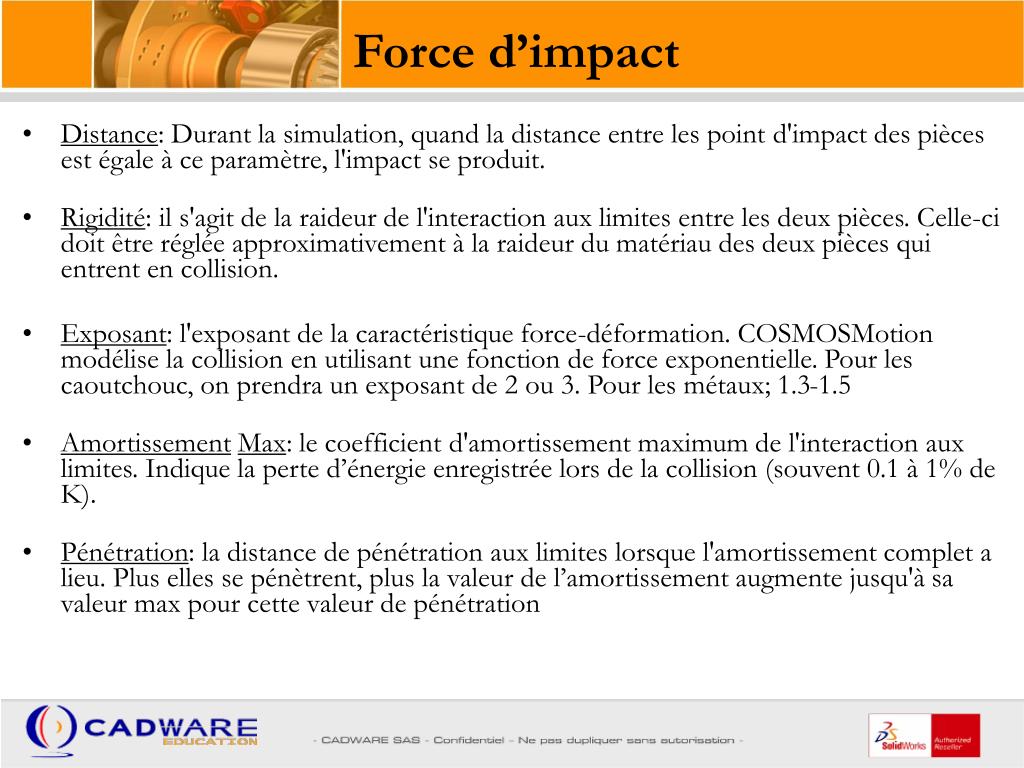 Force d’impact

• Distance: Durant la simulation, quand la distance entre les point d'impact des pièces est égale à ce paramètre, l'impact se produit.

• Rigidité: il s'agit de la raideur de l'interaction aux limites entre les deux pièces. Celle-ci doit être réglée approximativement à la raideur du matériau des deux pièces qui entrent en collision.

• Exposant: l'exposant de la caractéristique force-déformation. COSMOSMotion modélise la collision en utilisant une fonction de force exponentielle. Pour les caoutchouc, on prendra un exposant de 2 ou 3. Pour les métaux; 1.3-1.5

• Amortissement Max: le coefficient d'amortissement maximum de l'interaction aux limites. Indique la perte d’énergie enregistrée lors de la collision (souvent 0.1 à 1% de K).

• Pénétration: la distance de pénétration aux limites lorsque l'amortissement complet a lieu. Plus elles se pénètrent, plus la valeur de l’amortissement augmente jusqu'à sa valeur max pour cette valeur de pénétration

CADWARE EDUCATION

- CADWARE SAS - Confidentiel - Ne pas dupliquer sans autorisation -

SolidWorks Authorized Reseller